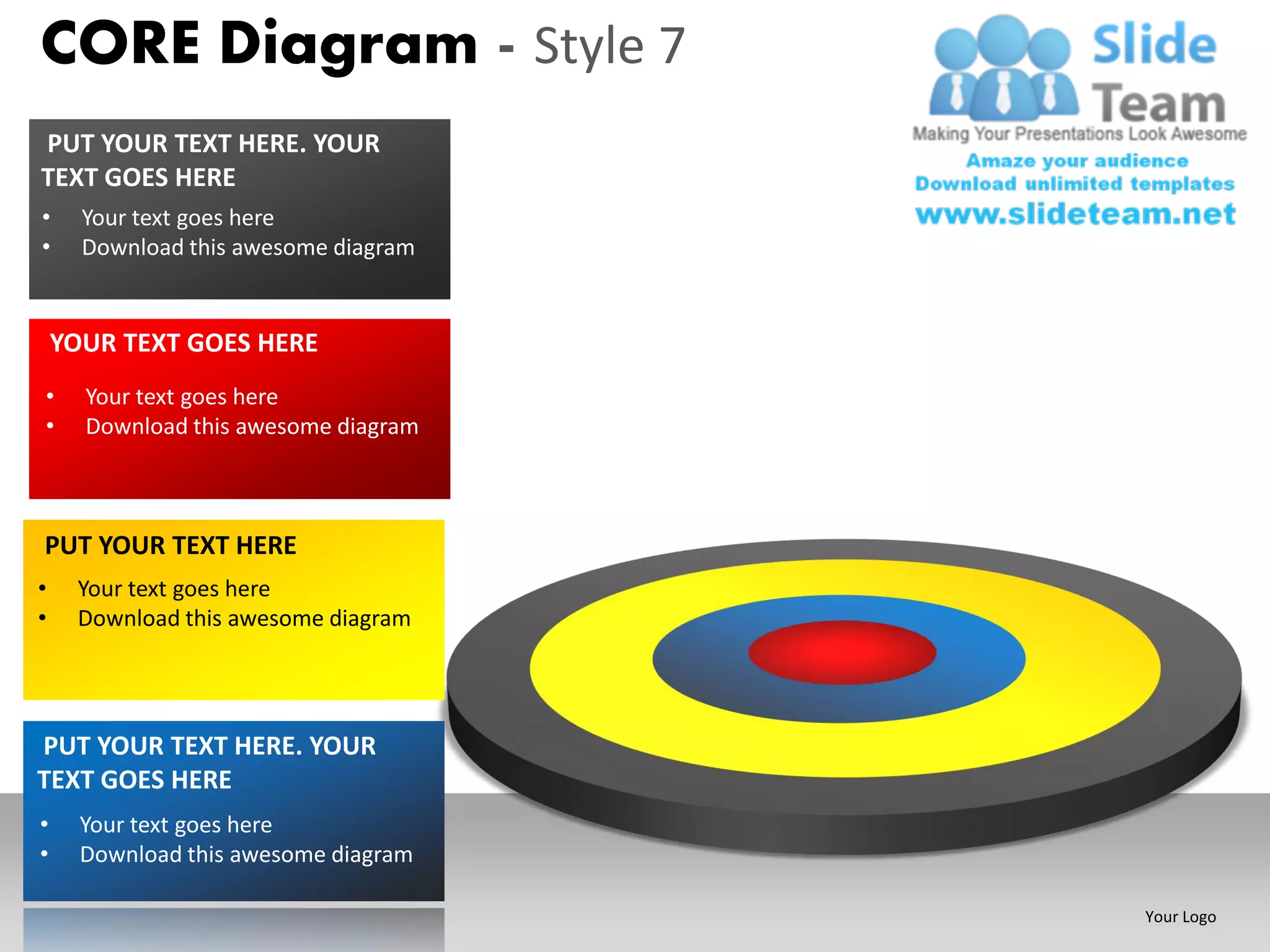 CORE Diagram - Style 7

Slide Team
Making Your Presentations Look Awesome
Amaze your audience
Download unlimited templates
www.slideteam.net

PUT YOUR TEXT HERE. YOUR TEXT GOES HERE
• Your text goes here
• Download this awesome diagram

YOUR TEXT GOES HERE
• Your text goes here
• Download this awesome diagram

PUT YOUR TEXT HERE
• Your text goes here
• Download this awesome diagram

PUT YOUR TEXT HERE. YOUR TEXT GOES HERE
• Your text goes here
• Download this awesome diagram

Your Logo